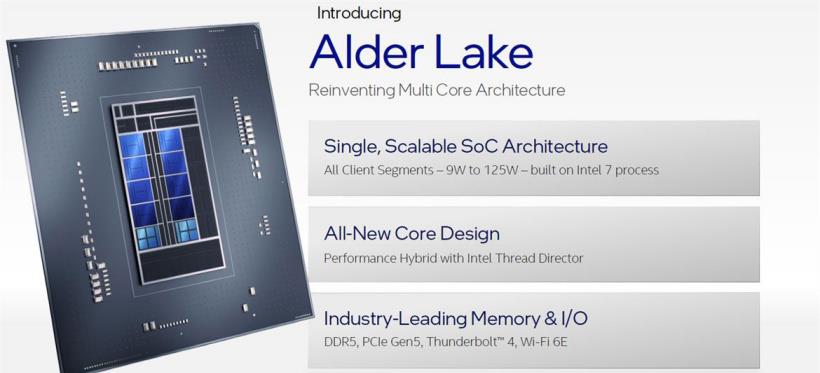 Introducing

Alder Lake

Reinventing Multi Core Architecture

Single, Scalable SoC Architecture

All Client Segments – 9W to 125W – built on Intel 7 process

All-New Core Design

Performance Hybrid with Intel Thread Director

Industry-Leading Memory & I/O

DDR5, PCIe Gen5, Thunderbolt™ 4, Wi-Fi 6E